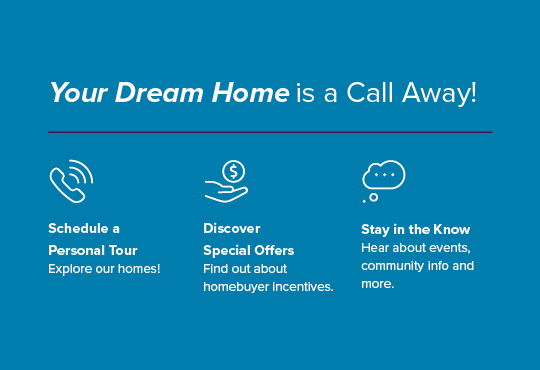 Your Dream Home is a Call Away!

Schedule a Personal Tour
Explore our homes!

Discover Special Offers
Find out about homebuyer incentives.

Stay in the Know
Hear about events, community info and more.